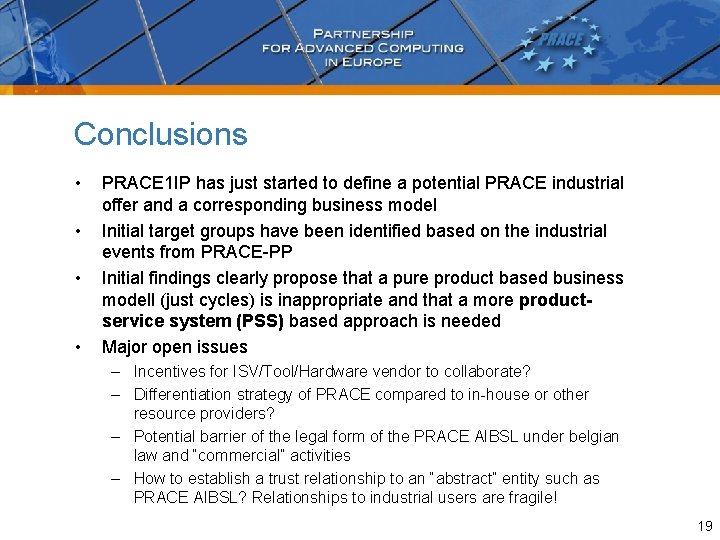 PARTNERSHIP
FOR ADVANCED COMPUTING
IN EUROPE

PRACE

Conclusions

• PRACE1IP has just started to define a potential PRACE industrial offer and a corresponding business model
• Initial target groups have been identified based on the industrial events from PRACE-PP
• Initial findings clearly propose that a pure product based business modell (just cycles) is inappropriate and that a more product-service system (PSS) based approach is needed
• Major open issues
– Incentives for ISV/Tool/Hardware vendor to collaborate?
– Differentiation strategy of PRACE compared to in-house or other resource providers?
– Potential barrier of the legal form of the PRACE AIBSL under belgian law and "commercial" activities
– How to establish a trust relationship to an "abstract" entity such as PRACE AIBSL? Relationships to industrial users are fragile!

19